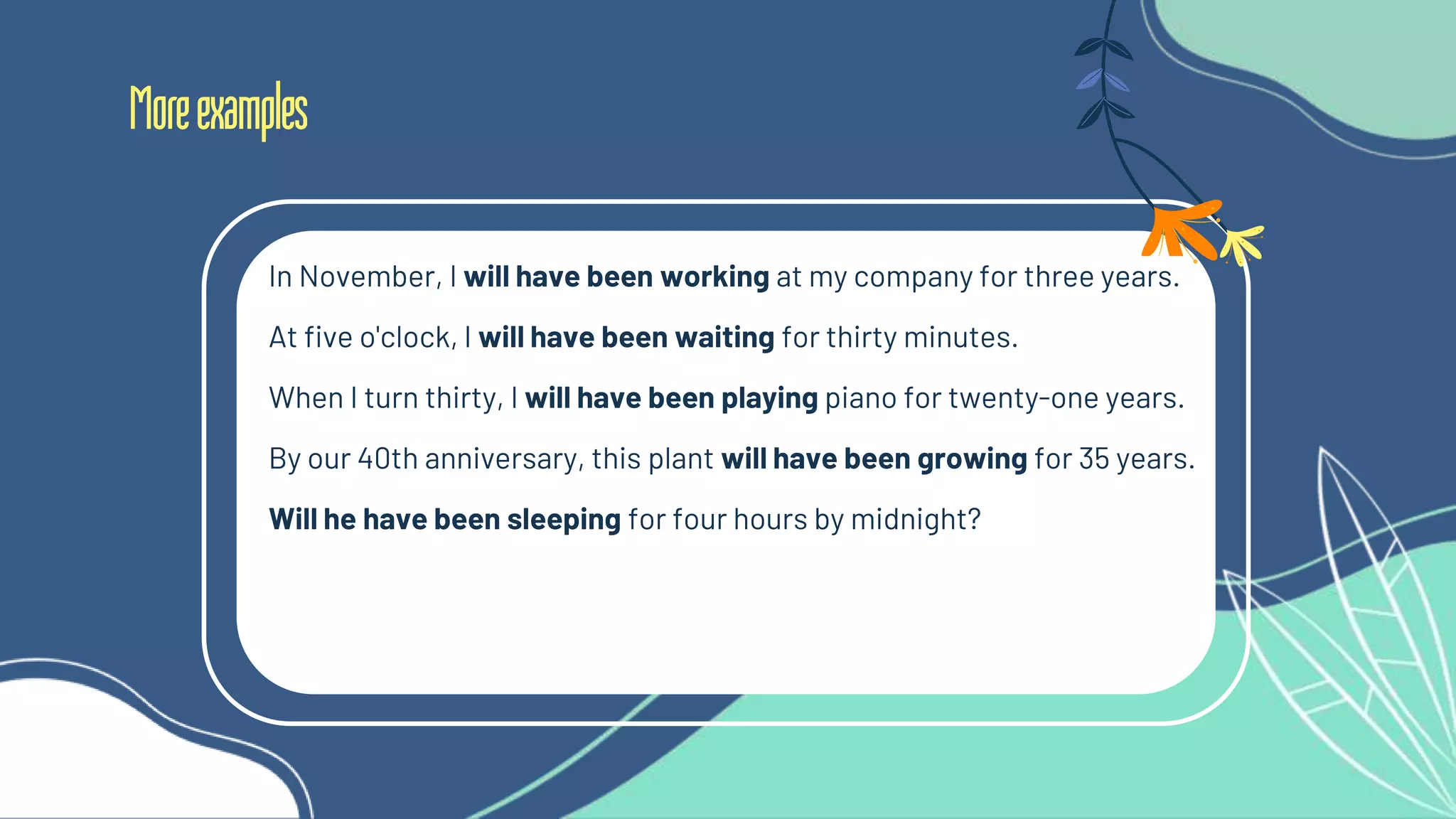 More examples

In November, I will have been working at my company for three years.

At five o'clock, I will have been waiting for thirty minutes.

When I turn thirty, I will have been playing piano for twenty-one years.

By our 40th anniversary, this plant will have been growing for 35 years.

Will he have been sleeping for four hours by midnight?